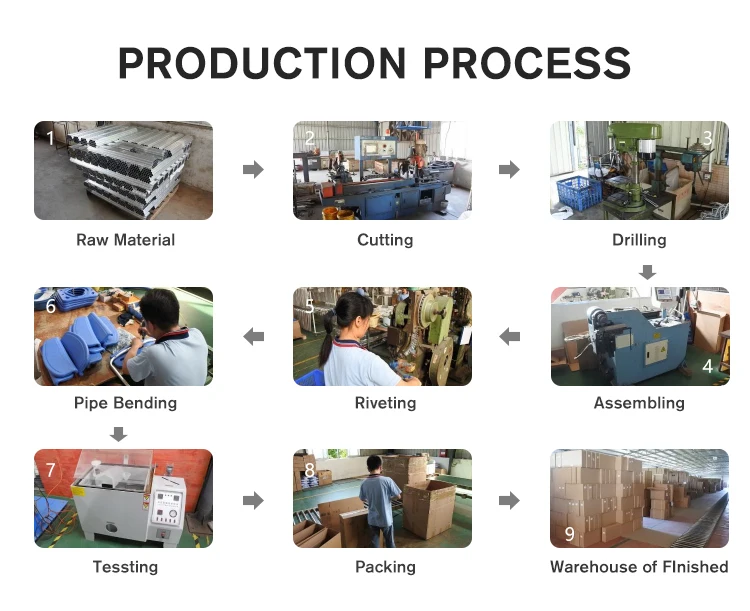 PRODUCTION PROCESS

1
Raw Material

2
Cutting

3
Drilling

4
Assembling

5
Riveting

6
Pipe Bending

7
Tessting

8
Packing

9
Warehouse of FInished